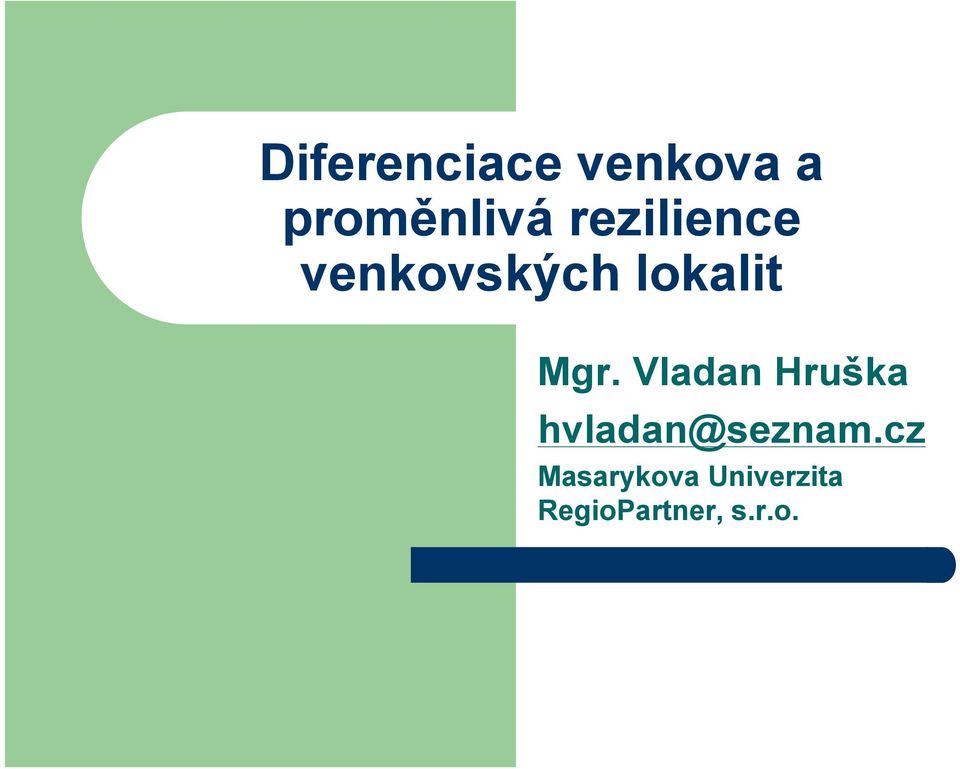 Diferenciace venkova a proměnlivá rezilience venkovských lokalit

Mgr. Vladan Hruška

hvladan@seznam.cz

Masarykova Univerzita

RegioPartner, s.r.o.